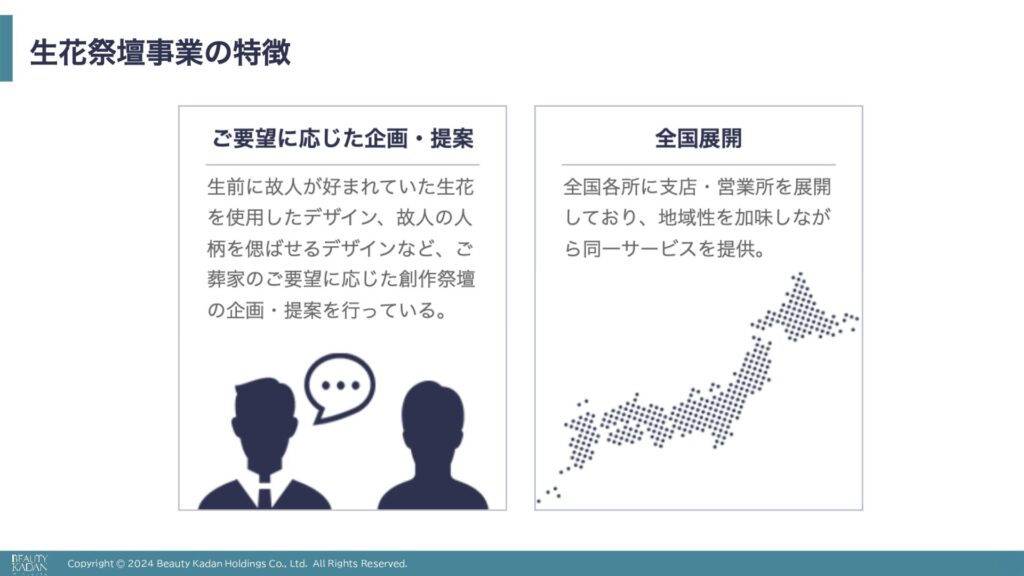 生花祭壇事業の特徴

ご要望に応じた企画・提案

生前に故人が好まれていた生花を使用したデザイン、故人の人柄を偲ばせるデザインなど、ご葬家のご要望に応じた創作祭壇の企画・提案を行っている。

全国展開

全国各所に支店・営業所を展開しており、地域性を加味しながら同一サービスを提供。

BEAUTY KADAN

Copyright © 2024 Beauty Kadan Holdings Co., Ltd. All Rights Reserved.